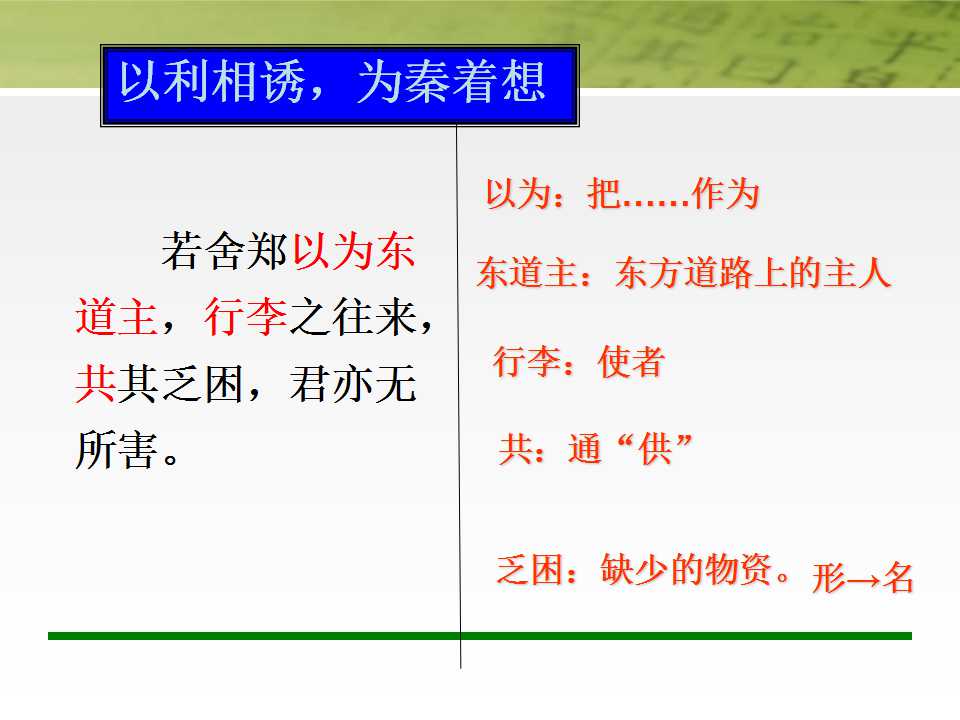 以利相诱，为秦着想

若舍郑以为东道主，行李之往来，共其乏困，君亦无所害。

以为：把……作为

东道主：东方道路上的主人

行李：使者

共：通“供”

乏困：缺少的物资。形→名